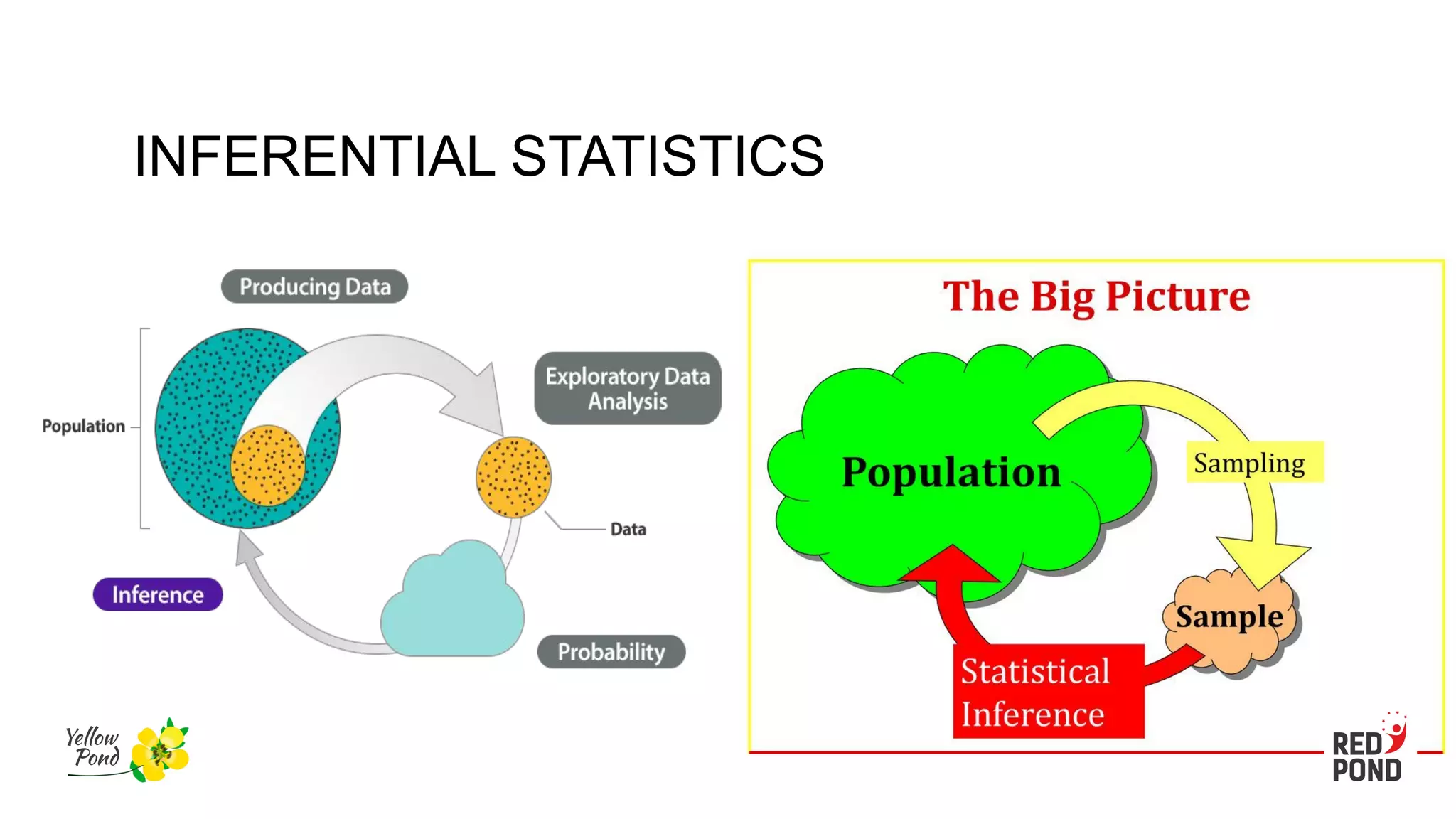 INFERENTIAL STATISTICS

Producing Data

Population

Exploratory Data Analysis

Data

Inference

Probability

The Big Picture

Population

Sampling

Sample

Statistical Inference

Yellow Pond

RED POND